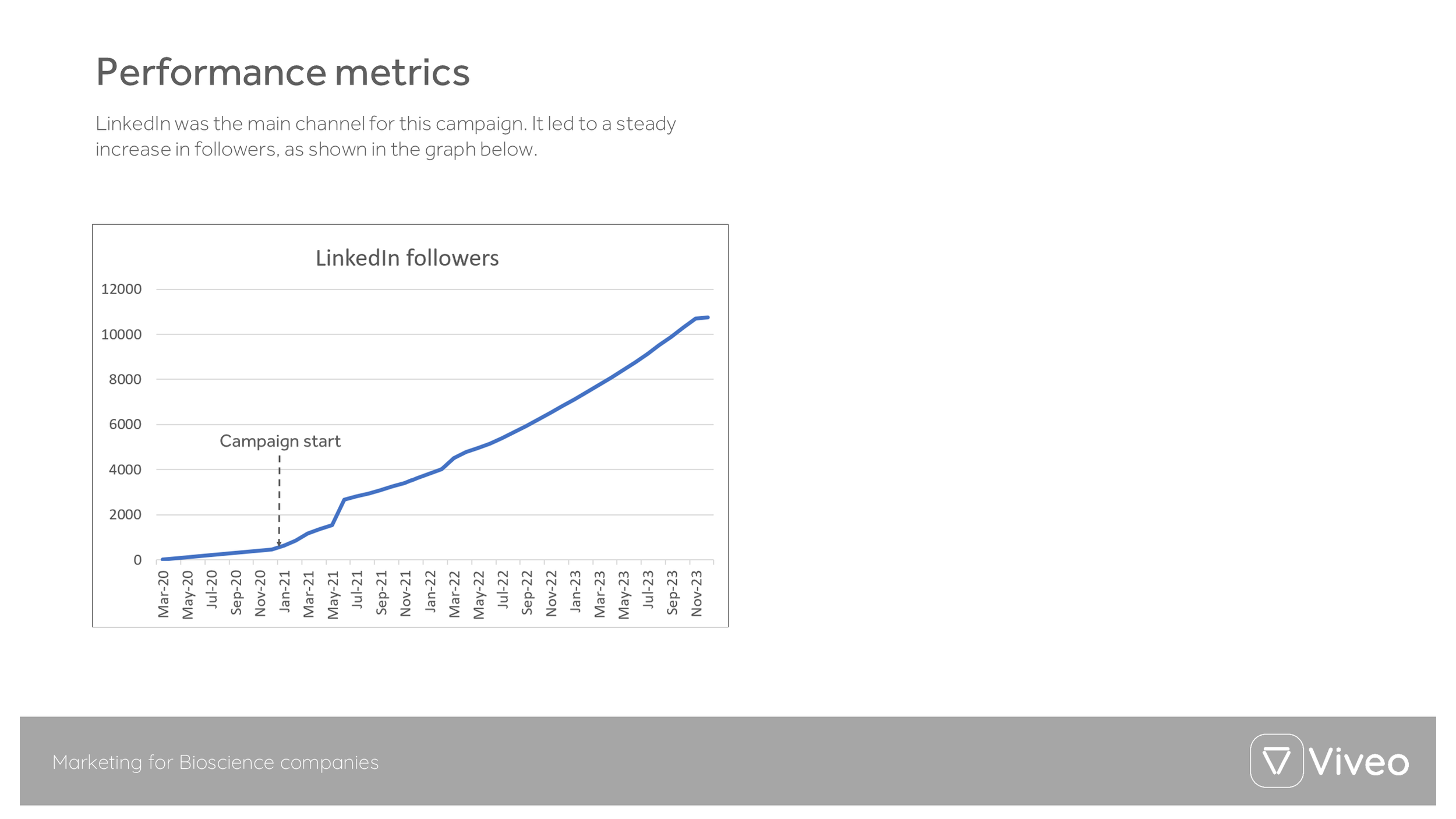 Performance metrics

LinkedIn was the main channel for this campaign. It led to a steady increase in followers, as shown in the graph below.

LinkedIn followers

12000
10000
8000
6000
4000
2000
0

Campaign start

Mar-20 May-20 Jul-20 Sep-20 Nov-20 Jan-21 Mar-21 May-21 Jul-21 Sep-21 Nov-21 Jan-22 Mar-22 May-22 Jul-22 Sep-22 Nov-22 Jan-23 Mar-23 May-23 Jul-23 Sep-23 Nov-23

Marketing for Bioscience companies

Viveo